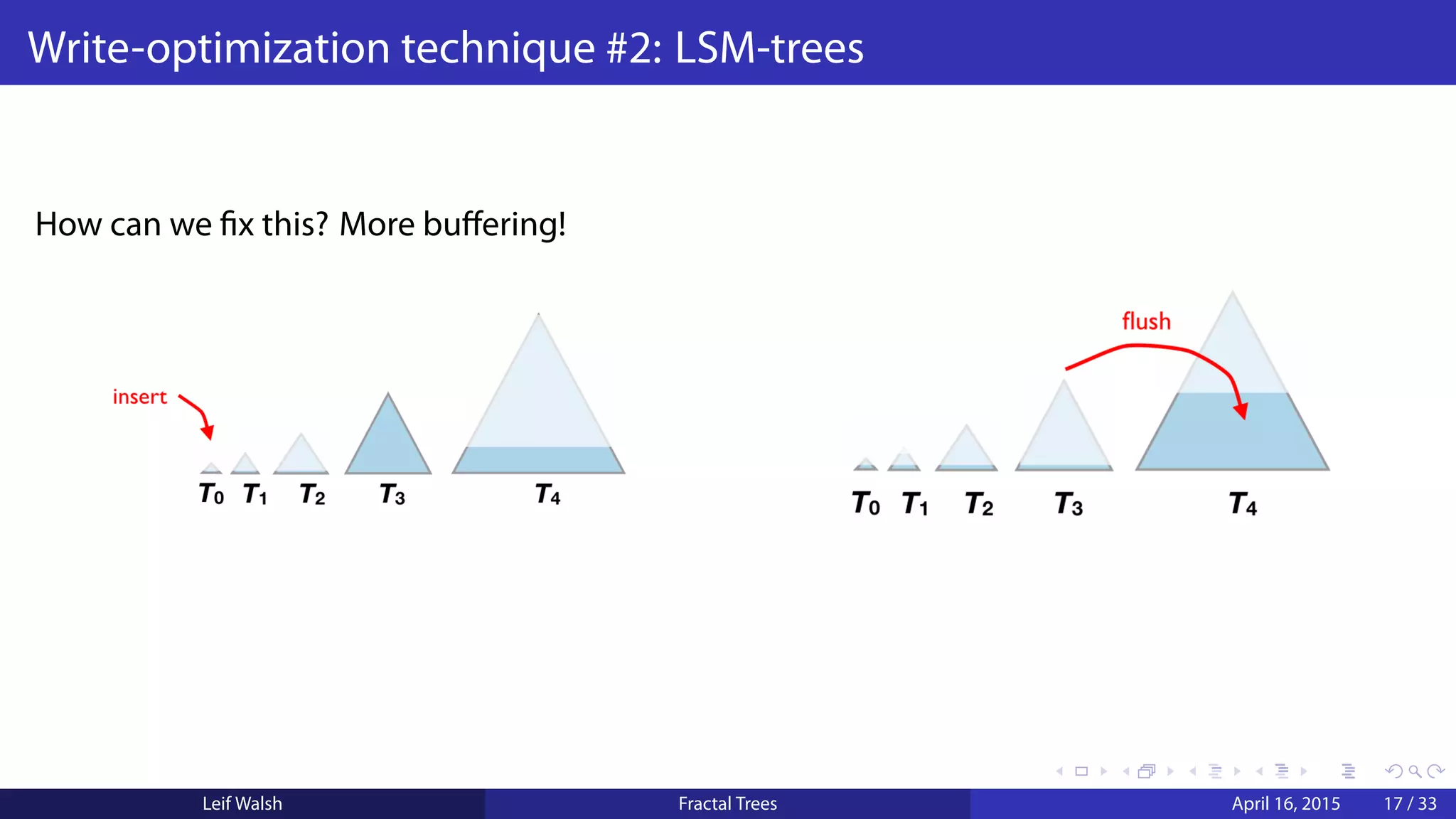 Write-optimization technique #2: LSM-trees

How can we fix this? More buffering!

insert

$T_0$ $T_1$ $T_2$ $T_3$ $T_4$

flush

$T_0$ $T_1$ $T_2$ $T_3$ $T_4$

Leif Walsh Fractal Trees April 16, 2015 17 / 33